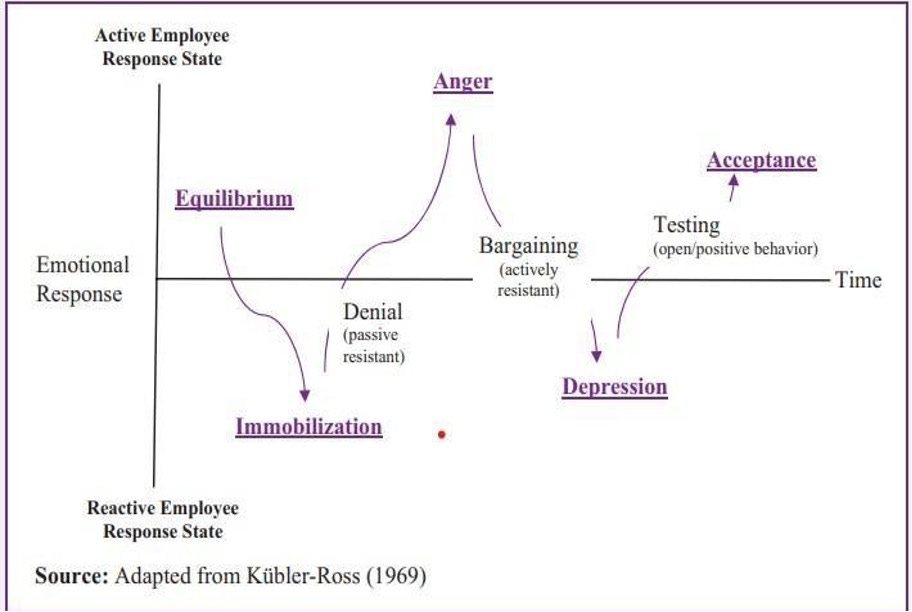 Active Employee Response State

Anger

Acceptance

Equilibrium

Testing
(open/positive behavior)

Bargaining
(actively resistant)

Emotional Response

Time

Denial
(passive resistant)

Depression

Immobilization

Reactive Employee Response State

Source: Adapted from Kübler-Ross (1969)